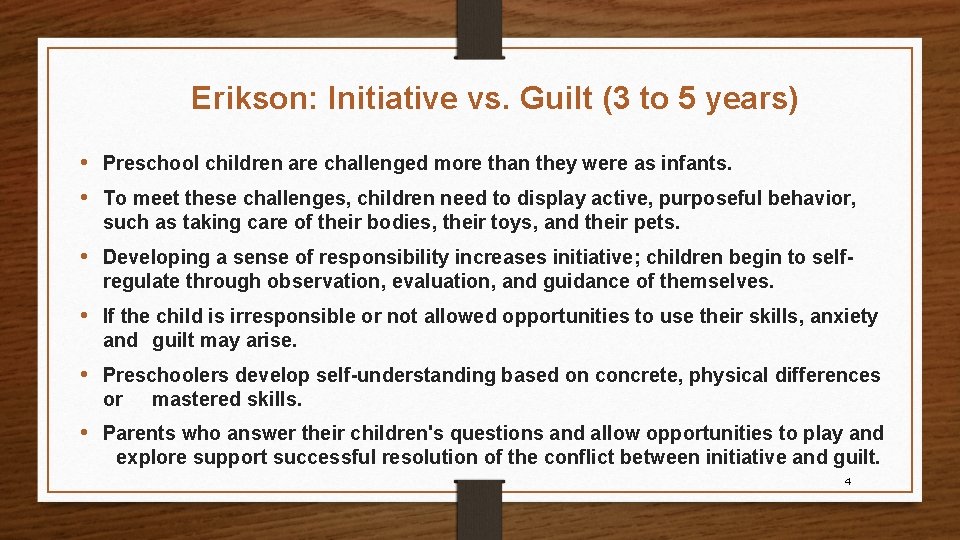 Erikson: Initiative vs. Guilt (3 to 5 years)

• Preschool children are challenged more than they were as infants.

• To meet these challenges, children need to display active, purposeful behavior, such as taking care of their bodies, their toys, and their pets.

• Developing a sense of responsibility increases initiative; children begin to self-regulate through observation, evaluation, and guidance of themselves.

• If the child is irresponsible or not allowed opportunities to use their skills, anxiety and guilt may arise.

• Preschoolers develop self-understanding based on concrete, physical differences or mastered skills.

• Parents who answer their children's questions and allow opportunities to play and explore support successful resolution of the conflict between initiative and guilt.

4